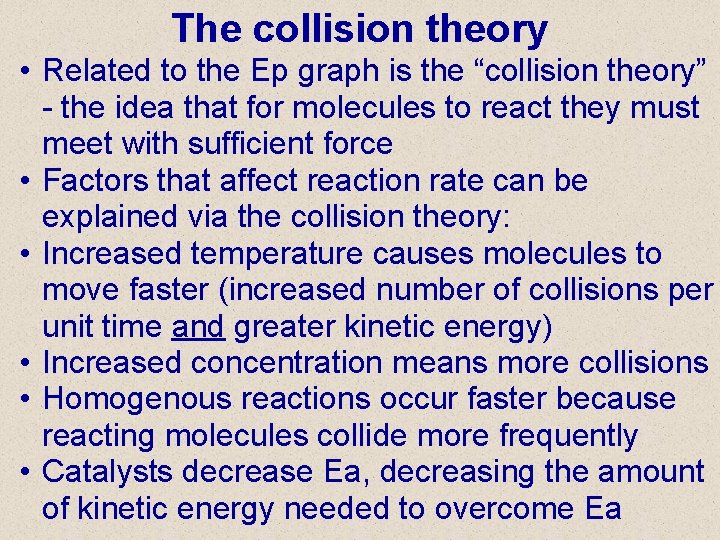 The collision theory

• Related to the Ep graph is the “collision theory” - the idea that for molecules to react they must meet with sufficient force
• Factors that affect reaction rate can be explained via the collision theory:
• Increased temperature causes molecules to move faster (increased number of collisions per unit time and greater kinetic energy)
• Increased concentration means more collisions
• Homogenous reactions occur faster because reacting molecules collide more frequently
• Catalysts decrease Ea, decreasing the amount of kinetic energy needed to overcome Ea